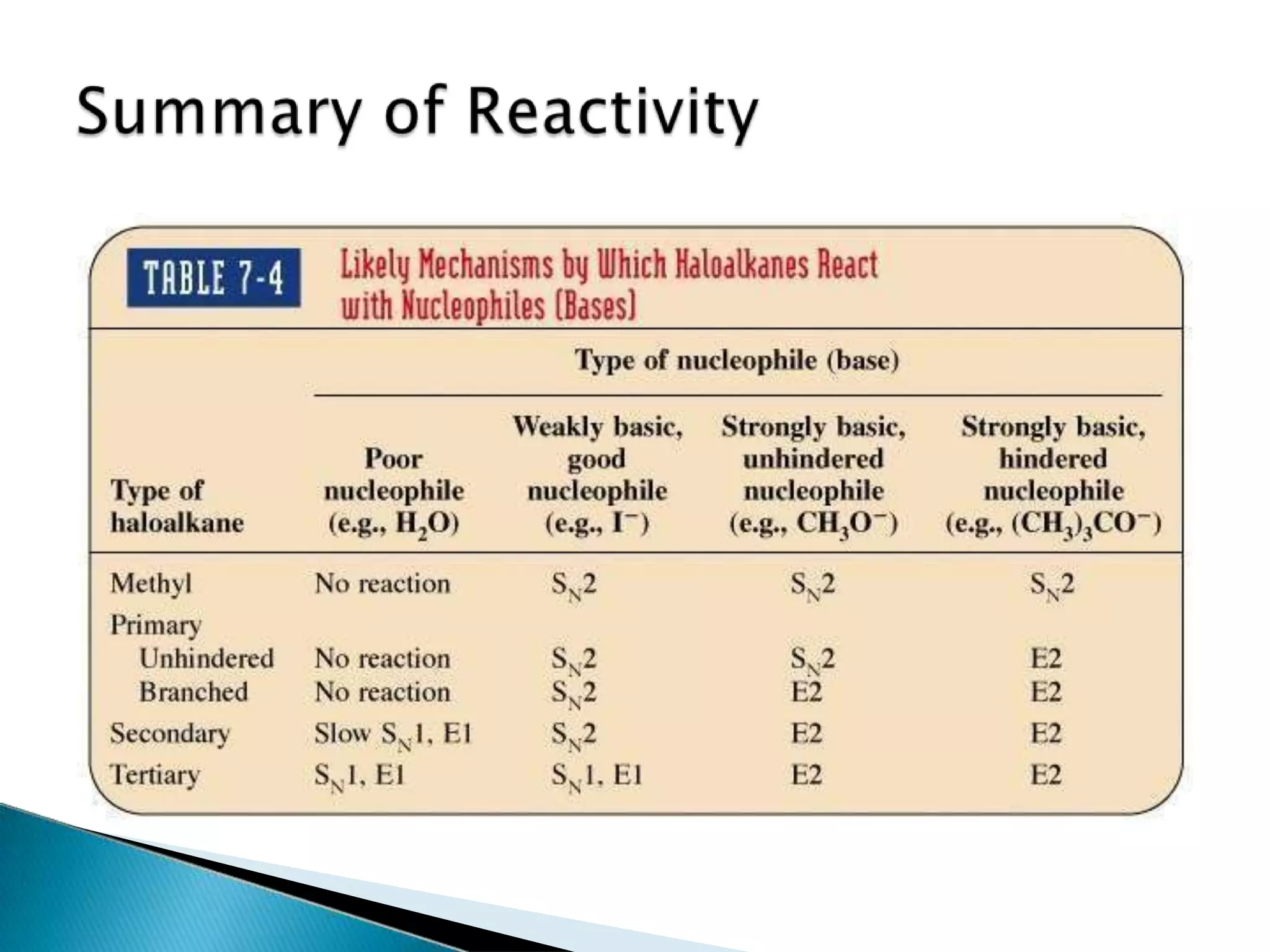 Summary of Reactivity

TABLE 7-4 Likely Mechanisms by Which Haloalkanes React with Nucleophiles (Bases)

Type of nucleophile (base)

| Type of haloalkane | Poor nucleophile (e.g., $H_2O$) | Weakly basic, good nucleophile (e.g., $I^-$) | Strongly basic, unhindered nucleophile (e.g., $CH_3O^-$) | Strongly basic, hindered nucleophile (e.g., $(CH_3)_3CO^-$) |
|---|---|---|---|---|
| Methyl | No reaction | $S_N2$ | $S_N2$ | $S_N2$ |
| Primary | | | | |
| Unhindered | No reaction | $S_N2$ | $S_N2$ | E2 |
| Branched | No reaction | $S_N2$ | E2 | E2 |
| Secondary | Slow $S_N1$, E1 | $S_N2$ | E2 | E2 |
| Tertiary | $S_N1$, E1 | $S_N1$, E1 | E2 | E2 |